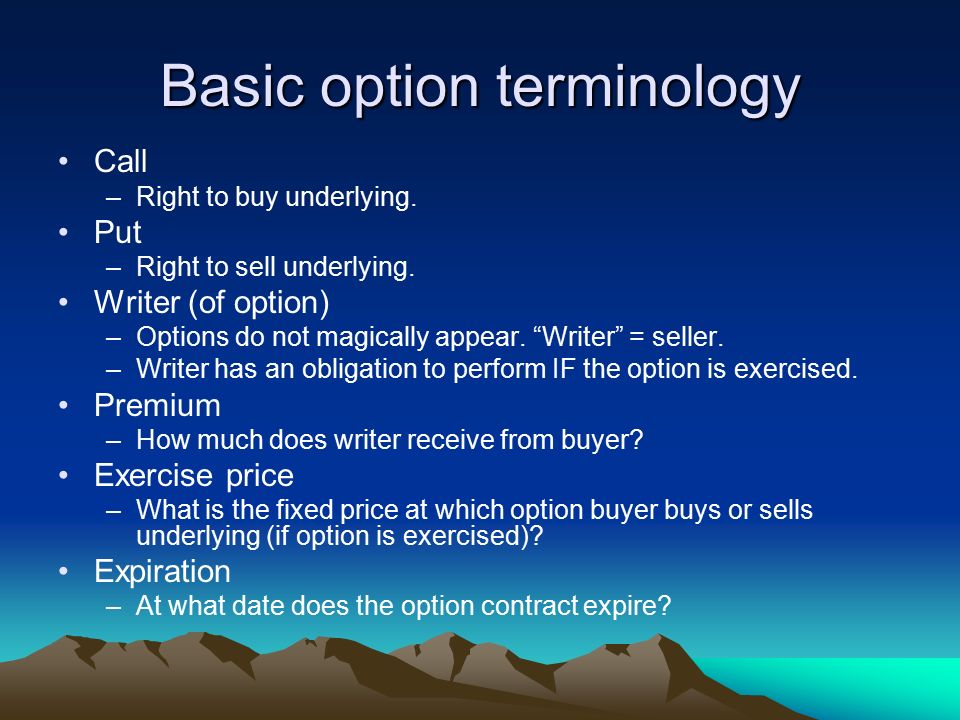 Basic option terminology

• Call
– Right to buy underlying.
• Put
– Right to sell underlying.
• Writer (of option)
– Options do not magically appear. “Writer” = seller.
– Writer has an obligation to perform IF the option is exercised.
• Premium
– How much does writer receive from buyer?
• Exercise price
– What is the fixed price at which option buyer buys or sells underlying (if option is exercised)?
• Expiration
– At what date does the option contract expire?